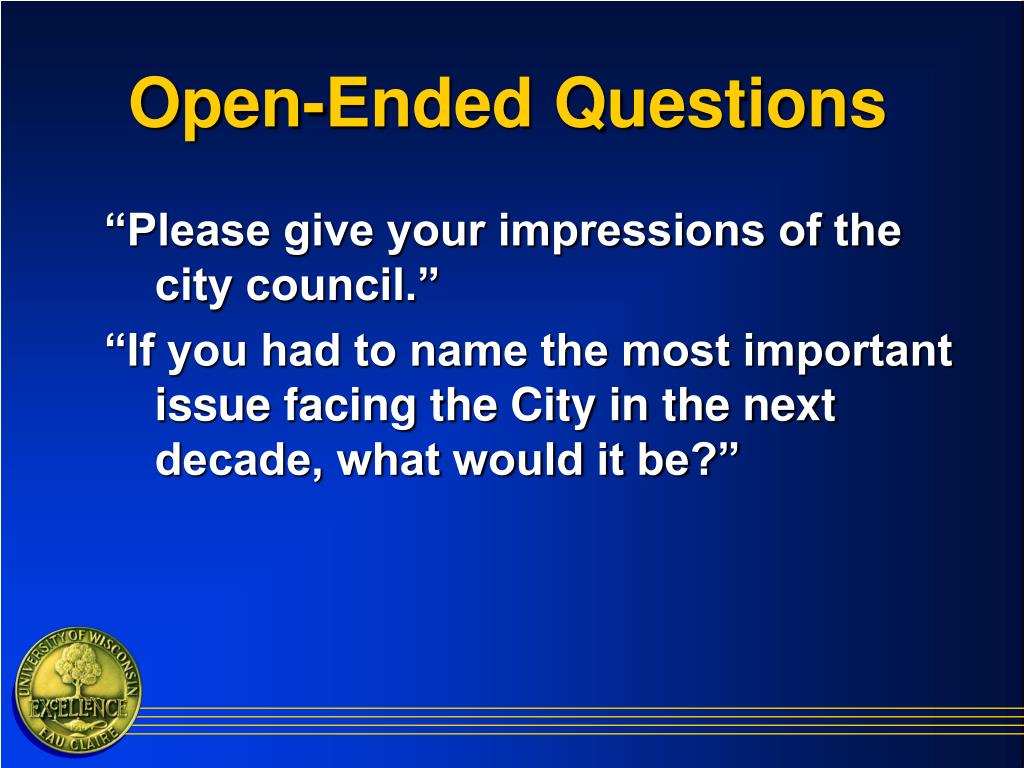 Open-Ended Questions

“Please give your impressions of the city council.”

“If you had to name the most important issue facing the City in the next decade, what would it be?”

UNIVERSITY OF WISCONSIN
EXCELLENCE
EAU CLAIRE